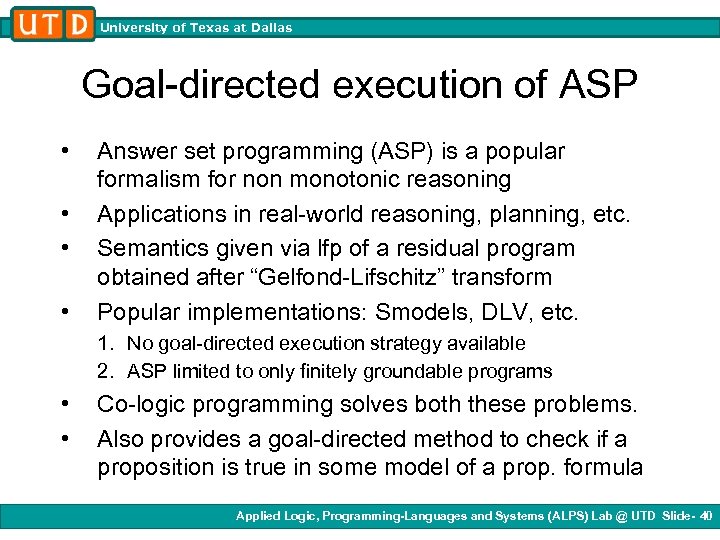 UTD University of Texas at Dallas

Goal-directed execution of ASP

• Answer set programming (ASP) is a popular formalism for non monotonic reasoning
• Applications in real-world reasoning, planning, etc.
• Semantics given via lfp of a residual program obtained after “Gelfond-Lifschitz” transform
• Popular implementations: Smodels, DLV, etc.
1. No goal-directed execution strategy available
2. ASP limited to only finitely groundable programs
• Co-logic programming solves both these problems.
• Also provides a goal-directed method to check if a proposition is true in some model of a prop. formula

Applied Logic, Programming-Languages and Systems (ALPS) Lab @ UTD Slide- 40